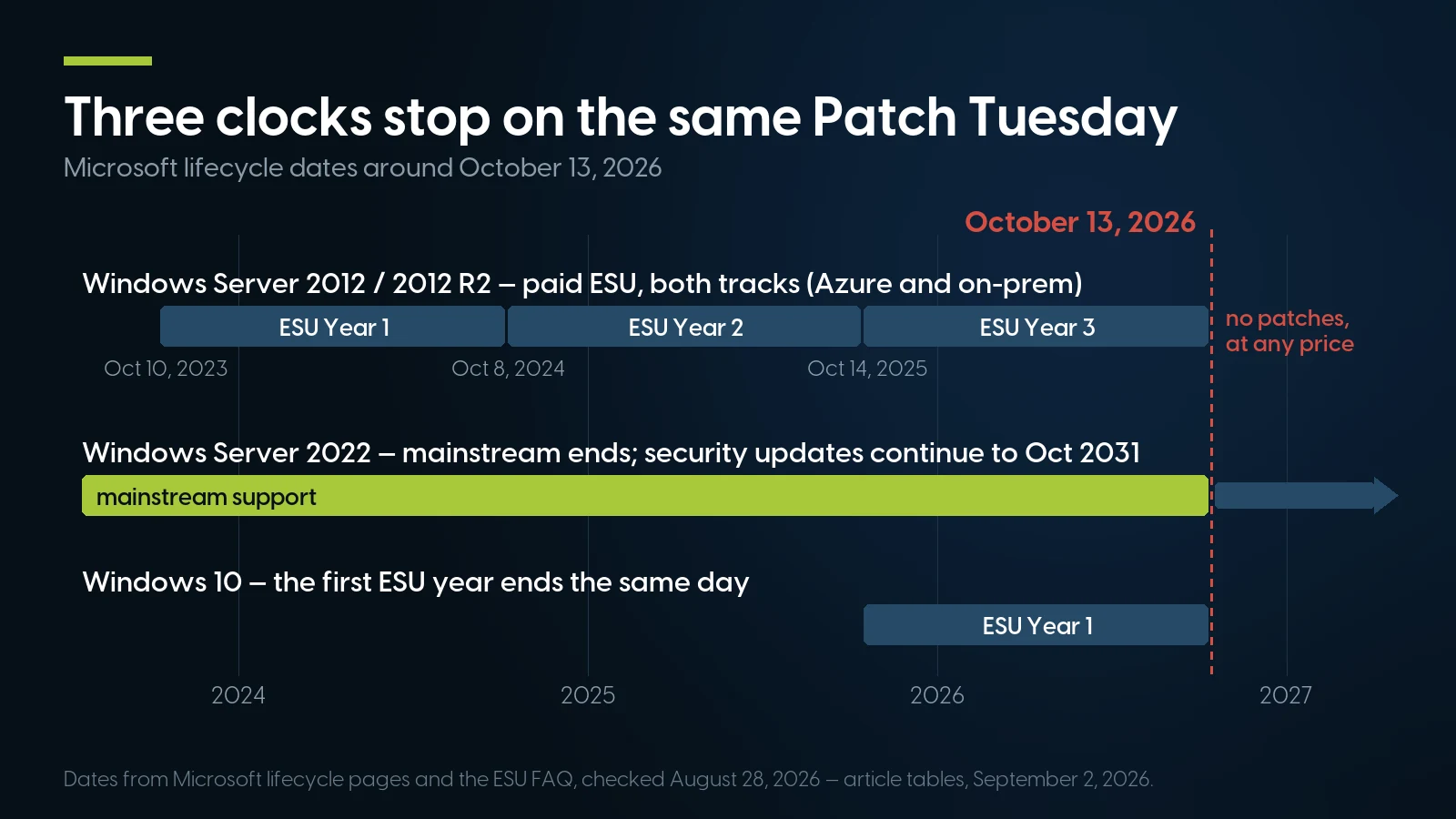 Three clocks stop on the same Patch Tuesday
Microsoft lifecycle dates around October 13, 2026

October 13, 2026

Windows Server 2012 / 2012 R2 – paid ESU, both tracks (Azure and on-prem)

ESU Year 1
ESU Year 2
ESU Year 3

no patches, at any price

Oct 10, 2023
Oct 8, 2024
Oct 14, 2025

Windows Server 2022 – mainstream ends; security updates continue to Oct 2031

mainstream support

Windows 10 – the first ESU year ends the same day

ESU Year 1

2024
2025
2026
2027

Dates from Microsoft lifecycle pages and the ESU FAQ, checked August 28, 2026 – article tables, September 2, 2026.